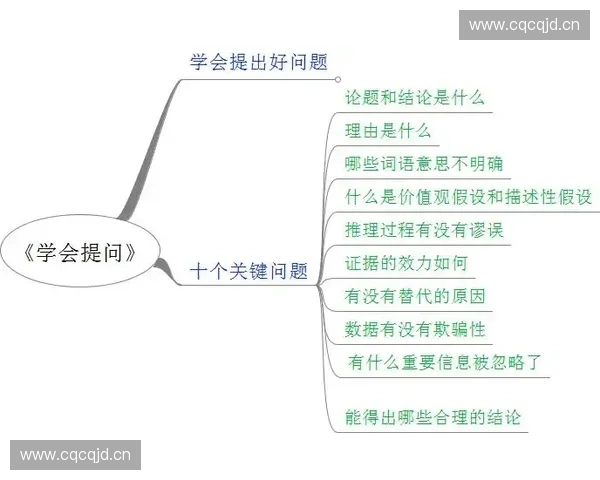 www.cqcqjd.cn

《学会提问》

学会提出好问题

十个关键问题

论题和结论是什么

理由是什么

哪些词语意思不明确

什么是价值观假设和描述性假设

推理过程有没有谬误

证据的效力如何

有没有替代的原因

数据有没有欺骗性

有什么重要信息被忽略了

能得出哪些合理的结论

www.cqcqjd.cn